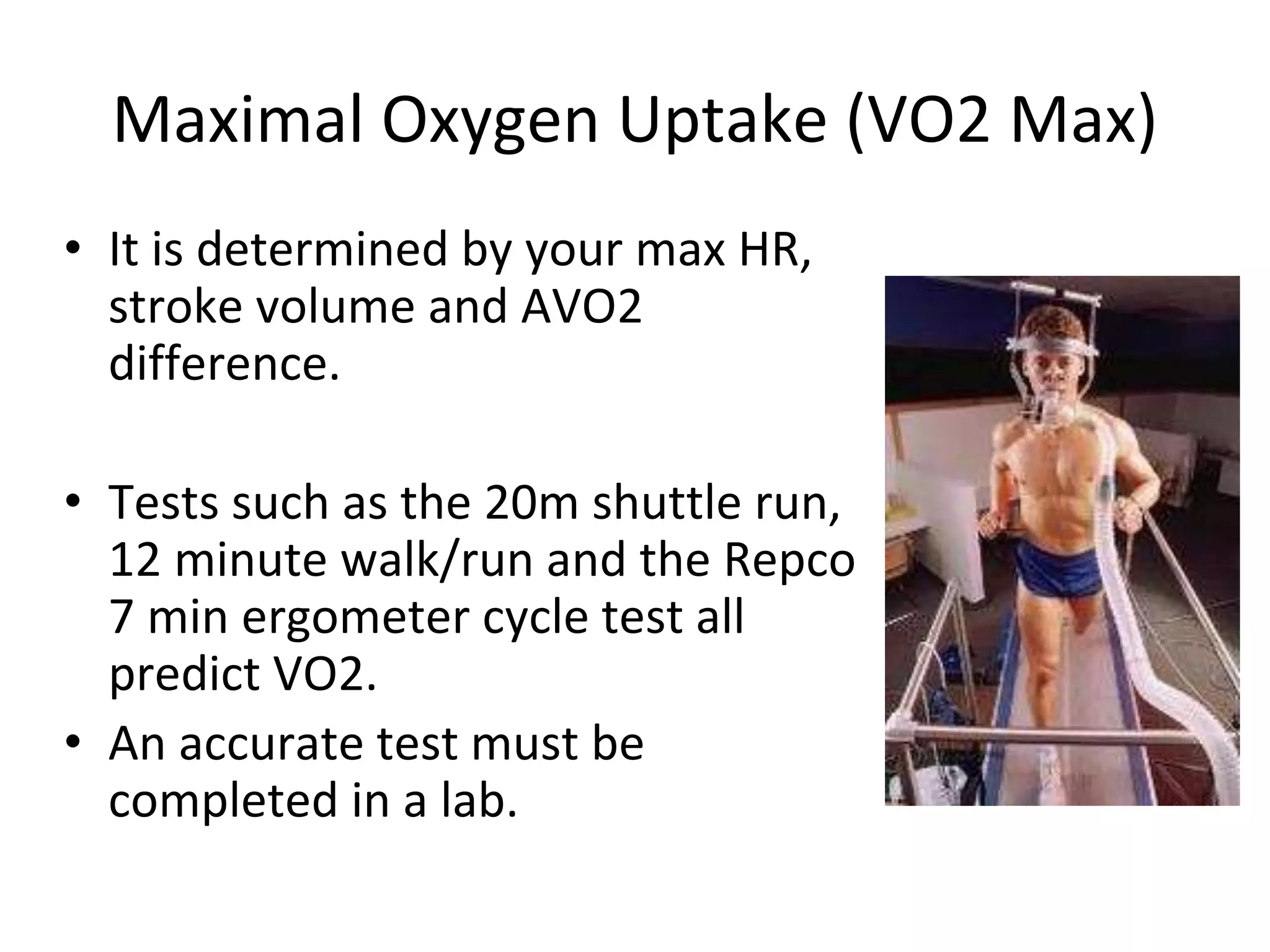 Maximal Oxygen Uptake (VO2 Max)

• It is determined by your max HR, stroke volume and AVO2 difference.

• Tests such as the 20m shuttle run, 12 minute walk/run and the Repco 7 min ergometer cycle test all predict VO2.

• An accurate test must be completed in a lab.